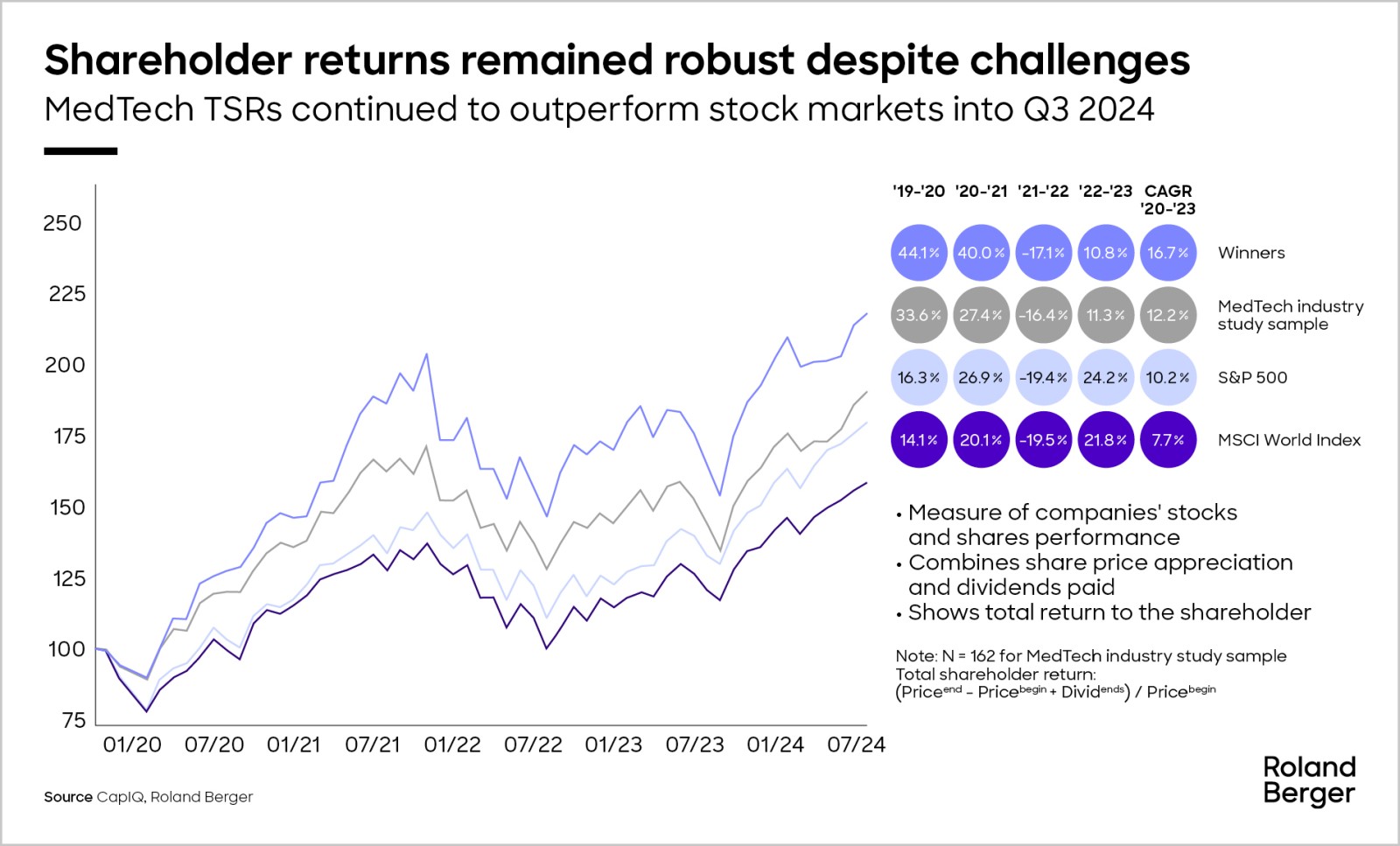 Shareholder returns remained robust despite challenges
MedTech TSRs continued to outperform stock markets into Q3 2024

250
225
200
175
150
125
100
75

01/20 07/20 01/21 07/21 01/22 07/22 01/23 07/23 01/24 07/24

| '19-'20 | '20-'21 | '21-'22 | '22-'23 | CAGR '20-'23 | |
|---|---|---|---|---|---|
| 44.1% | 40.0% | -17.1% | 10.8% | 16.7% | Winners |
| 33.6% | 27.4% | -16.4% | 11.3% | 12.2% | MedTech industry study sample |
| 16.3% | 26.9% | -19.4% | 24.2% | 10.2% | S&P 500 |
| 14.1% | 20.1% | -19.5% | 21.8% | 7.7% | MSCI World Index |

• Measure of companies' stocks and shares performance
• Combines share price appreciation and dividends paid
• Shows total return to the shareholder

Note: N = 162 for MedTech industry study sample
Total shareholder return:
(Price$^{end}$ - Price$^{begin}$ + Divid$^{ends}$) / Price$^{begin}$

Source CapIQ, Roland Berger

Roland Berger